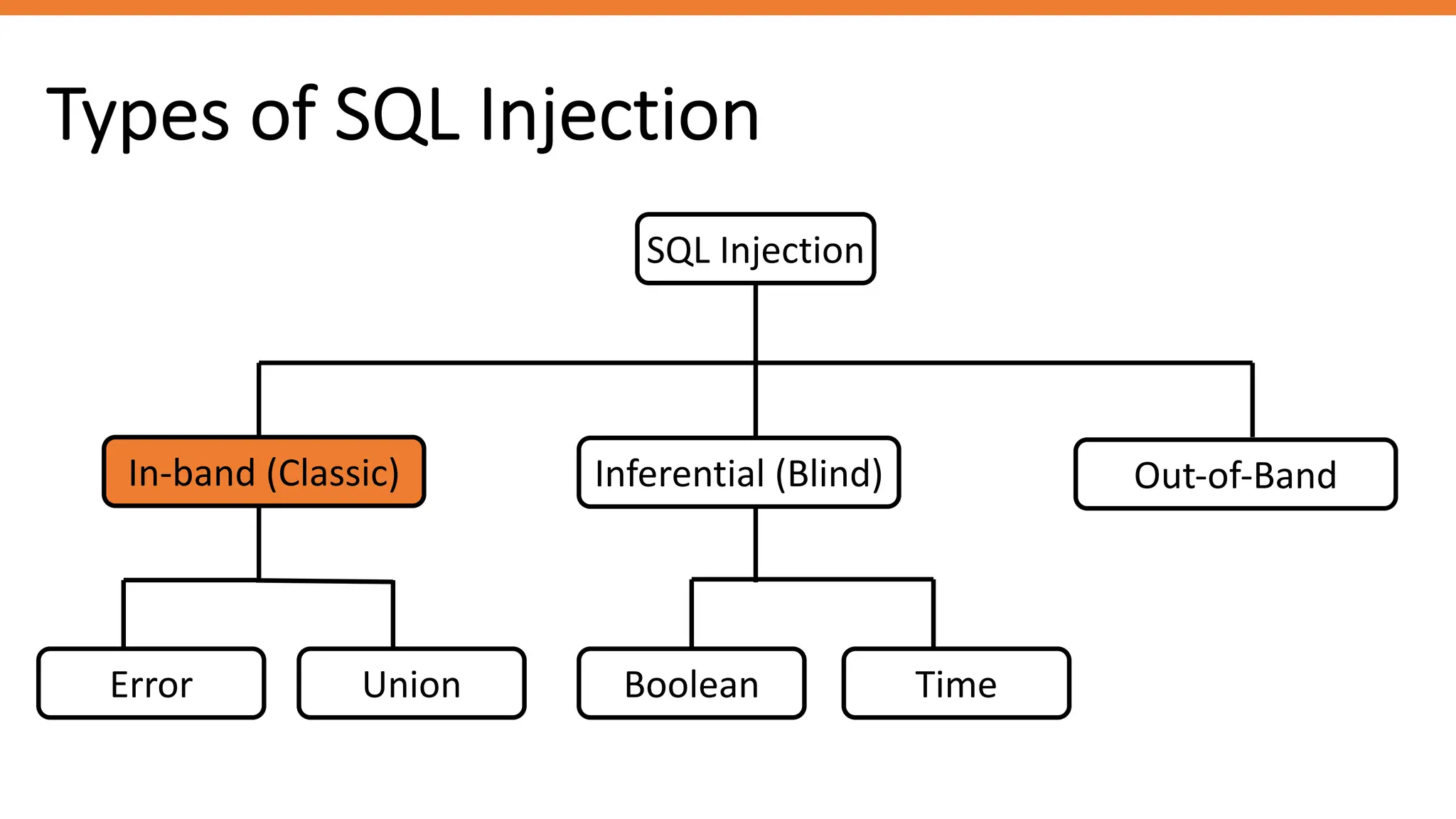 Types of SQL Injection

SQL Injection

In-band (Classic)

Inferential (Blind)

Out-of-Band

Error

Union

Boolean

Time